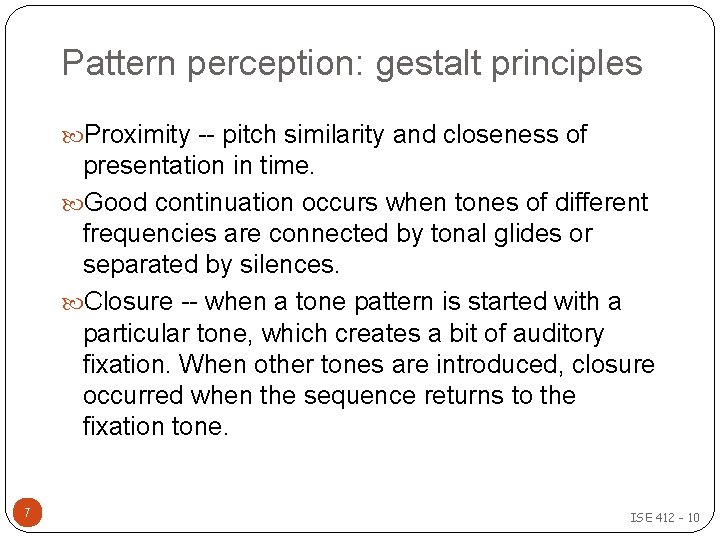 Pattern perception: gestalt principles

Proximity -- pitch similarity and closeness of presentation in time.

Good continuation occurs when tones of different frequencies are connected by tonal glides or separated by silences.

Closure -- when a tone pattern is started with a particular tone, which creates a bit of auditory fixation. When other tones are introduced, closure occurred when the sequence returns to the fixation tone.

7

ISE 412 - 10